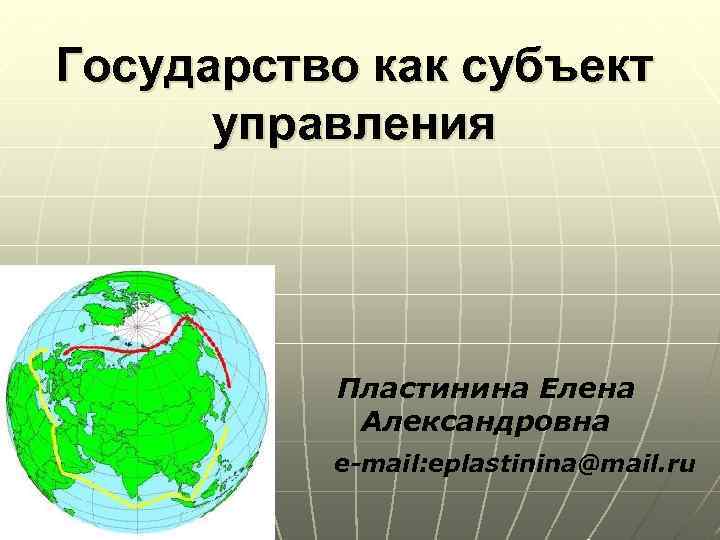 Государство как субъект управления

Пластинина Елена Александровна
e-mail:eplastinina@mail.ru